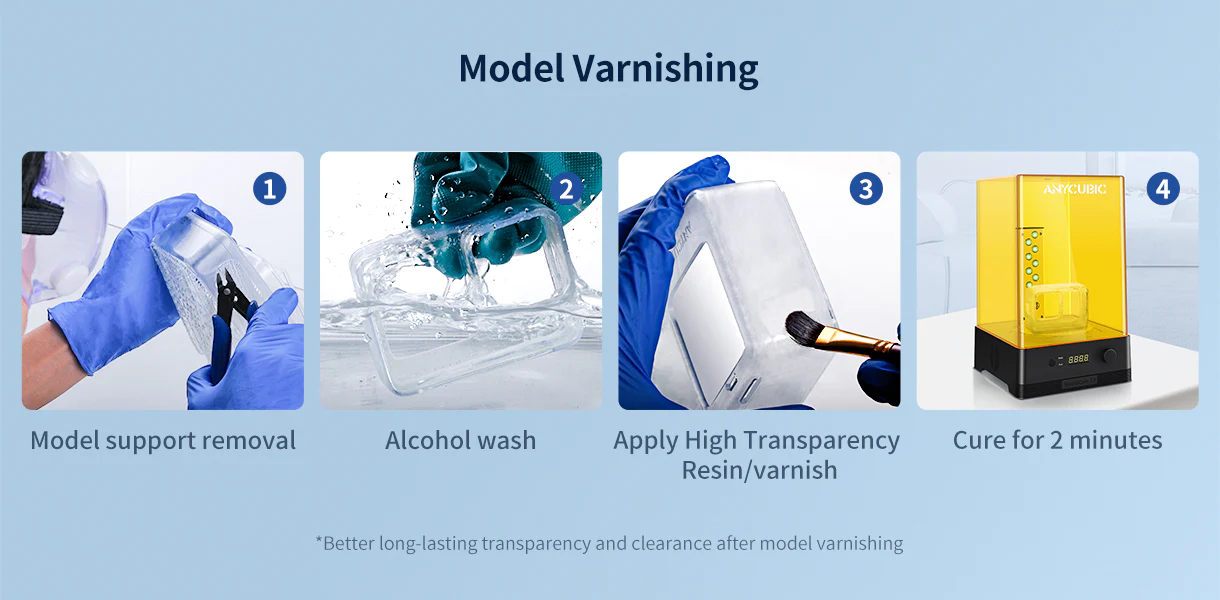 Model Varnishing

1

Model support removal

2

Alcohol wash

3

Apply High Transparency Resin/varnish

ANYCUBIC

4

Cure for 2 minutes

*Better long-lasting transparency and clearance after model varnishing